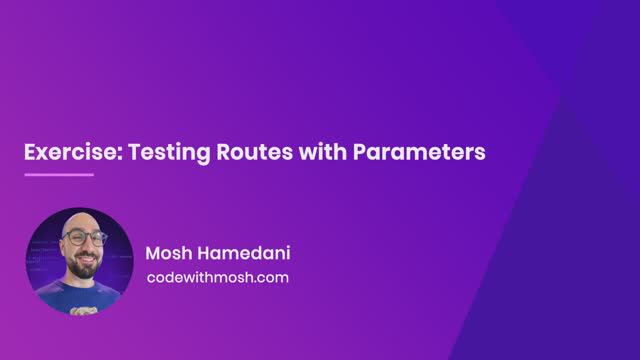 Exercise: Testing Routes with Parameters

Mosh Hamedani
codewithmosh.com